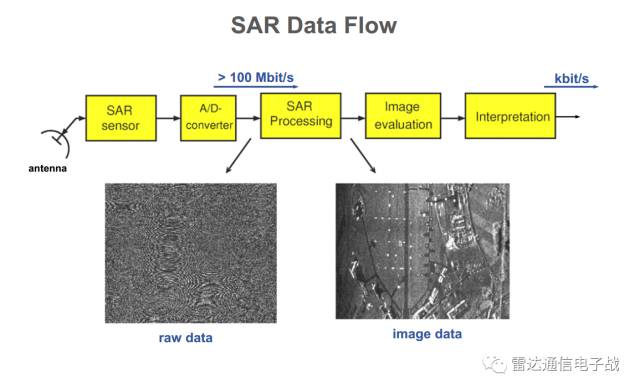 SAR Data Flow

> 100 Mbit/s

kbit/s

SAR sensor

A/D-converter

SAR Processing

Image evaluation

Interpretation

antenna

raw data

image data

雷达通信电子战